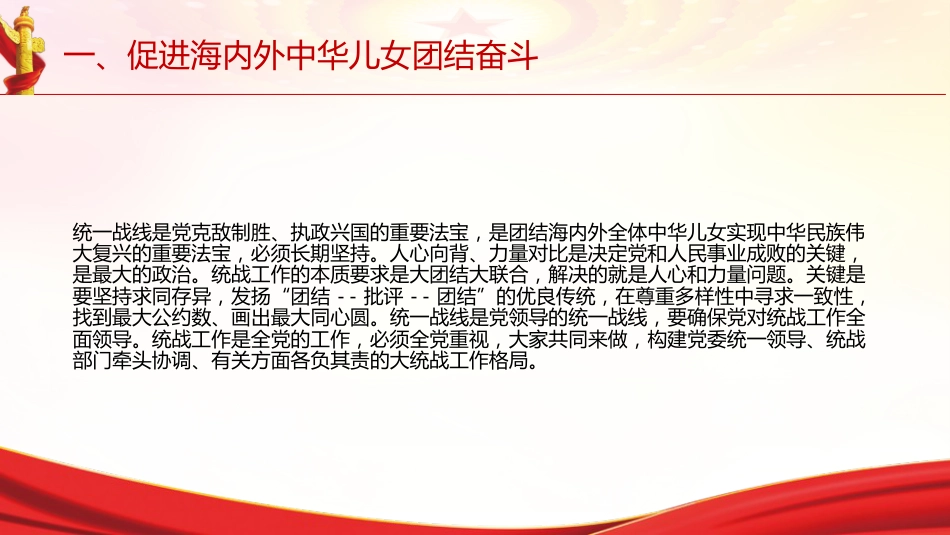 一、促进海内外中华儿女团结奋斗

统一战线是党克敌制胜、执政兴国的重要法宝，是团结海内外全体中华儿女实现中华民族伟大复兴的重要法宝，必须长期坚持。人心向背、力量对比是决定党和人民事业成败的关键，是最大的政治。统战工作的本质要求是大团结大联合，解决的就是人心和力量问题。关键是要坚持求同存异，发扬“团结 - - 批评 - - 团结”的优良传统，在尊重多样性中寻求一致性，找到最大公约数、画出最大同心圆。统一战线是党领导的统一战线，要确保党对统战工作全面领导。统战工作是全党的工作，必须全党重视，大家共同来做，构建党委统一领导、统战部门牵头协调、有关方面各负其责的大统战工作格局。